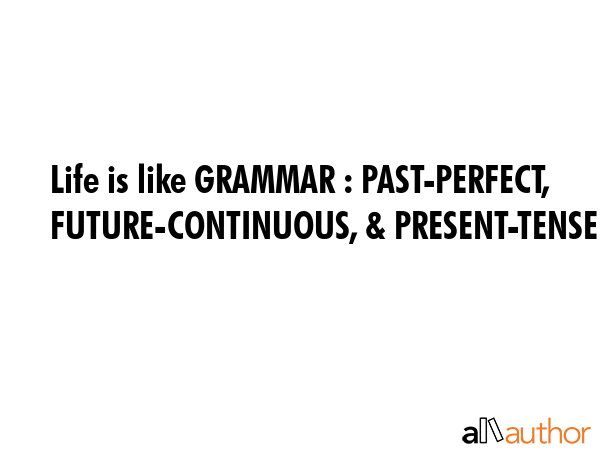 Life is like GRAMMAR : PAST-PERFECT, FUTURE-CONTINUOUS, & PRESENT-TENSE

allauthor